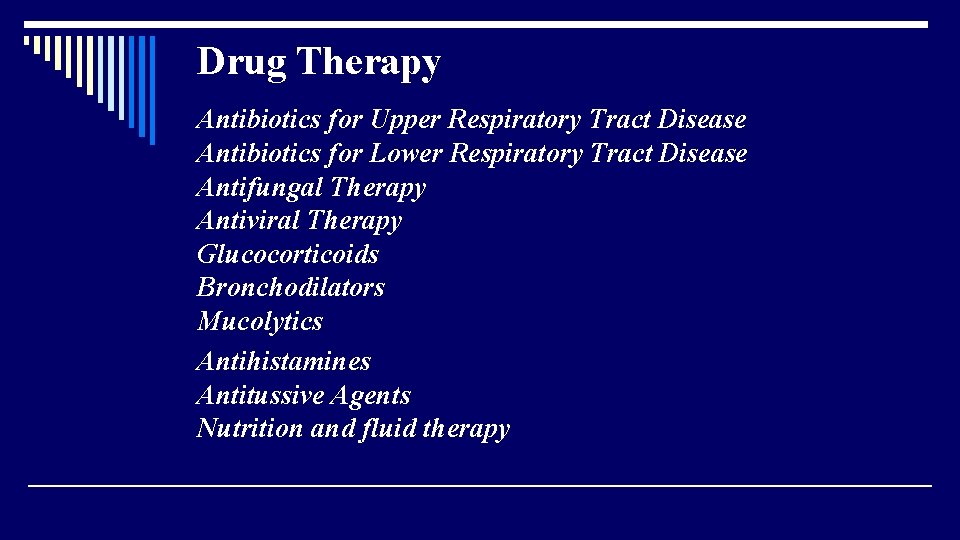 Drug Therapy

Antibiotics for Upper Respiratory Tract Disease
Antibiotics for Lower Respiratory Tract Disease
Antifungal Therapy
Antiviral Therapy
Glucocorticoids
Bronchodilators
Mucolytics
Antihistamines
Antitussive Agents
Nutrition and fluid therapy